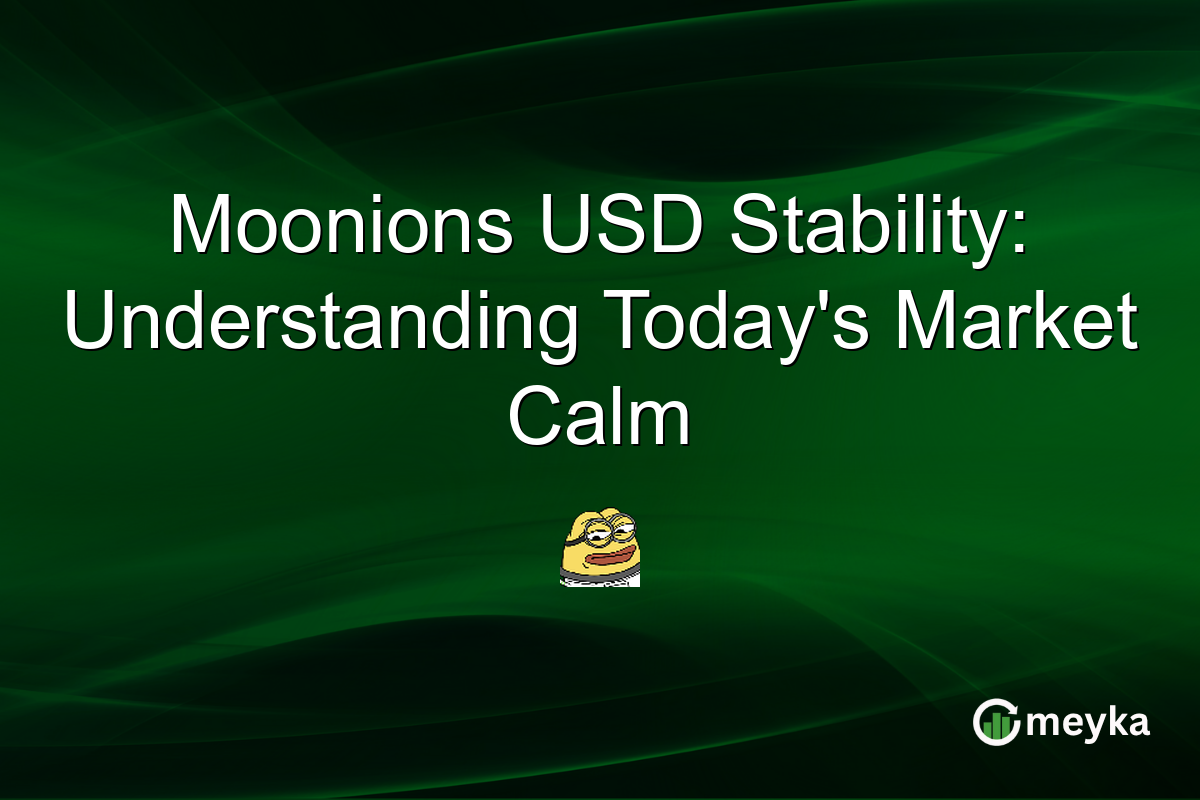 Moonions USD Stability: Understanding Today's Market Calm

meyka